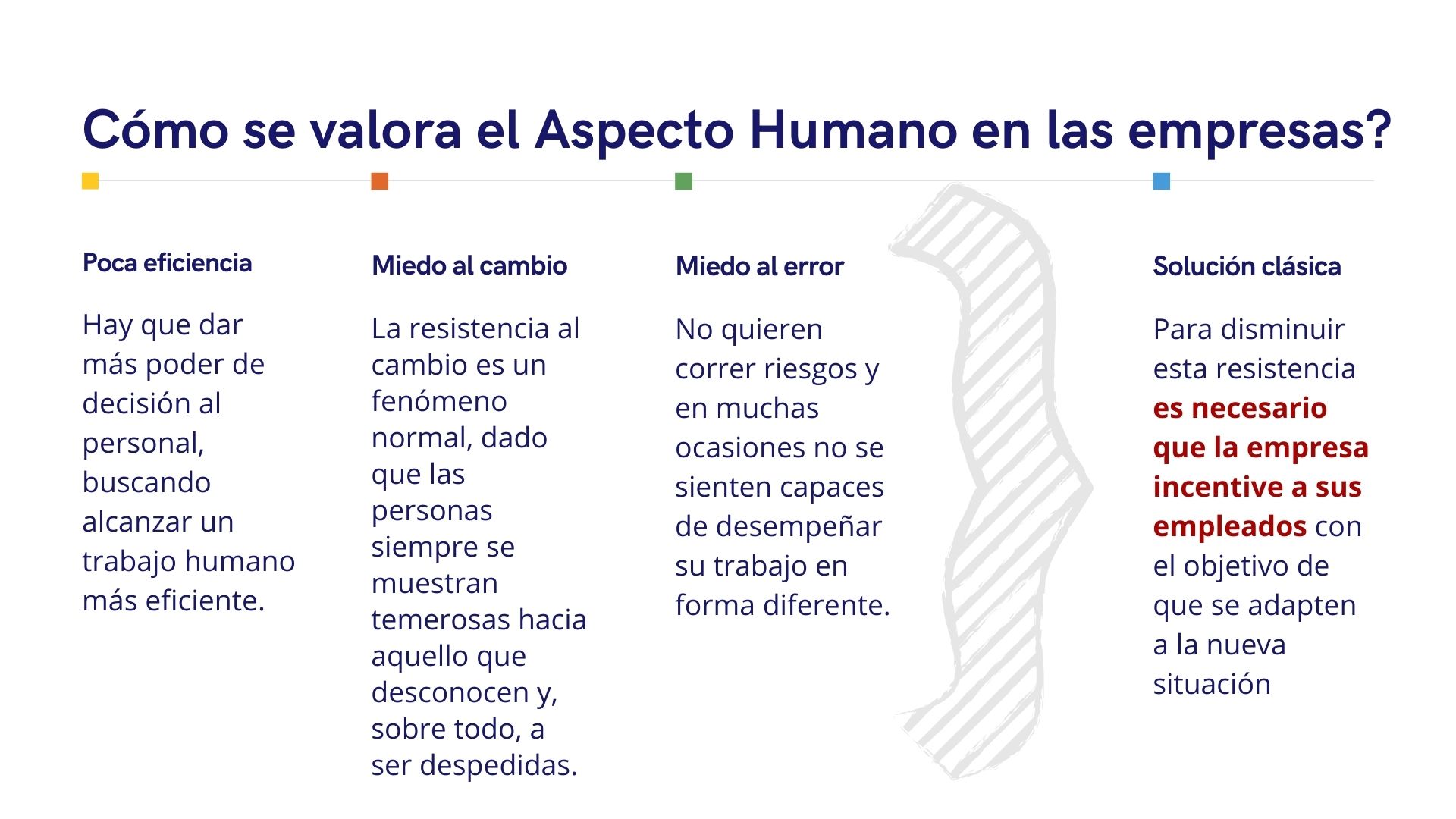 Cómo se valora el Aspecto Humano en las empresas?

Poca eficiencia

Hay que dar más poder de decisión al personal, buscando alcanzar un trabajo humano más eficiente.

Miedo al cambio

La resistencia al cambio es un fenómeno normal, dado que las personas siempre se muestran temerosas hacia aquello que desconocen y, sobre todo, a ser despedidas.

Miedo al error

No quieren correr riesgos y en muchas ocasiones no se sienten capaces de desempeñar su trabajo en forma diferente.

Solución clásica

Para disminuir esta resistencia es necesario que la empresa incentive a sus empleados con el objetivo de que se adapten a la nueva situación